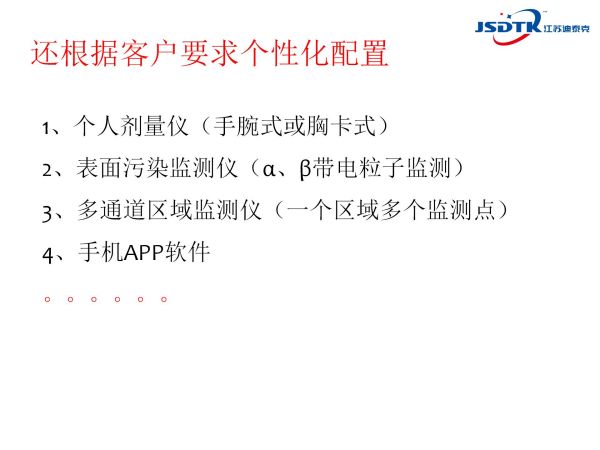 JSDTK 江苏迪泰克

还根据客户要求个性化配置

1、个人剂量仪（手腕式或胸卡式）

2、表面污染监测仪（α、β带电粒子监测）

3、多通道区域监测仪（一个区域多个监测点）

4、手机APP软件

。。。。。。